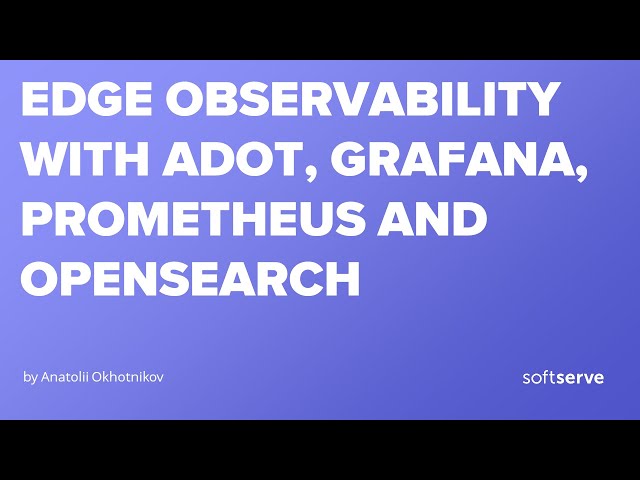 EDGE OBSERVABILITY WITH ADOT, GRAFANA, PROMETHEUS AND OPENSEARCH

by Anatolii Okhotnikov

softserve